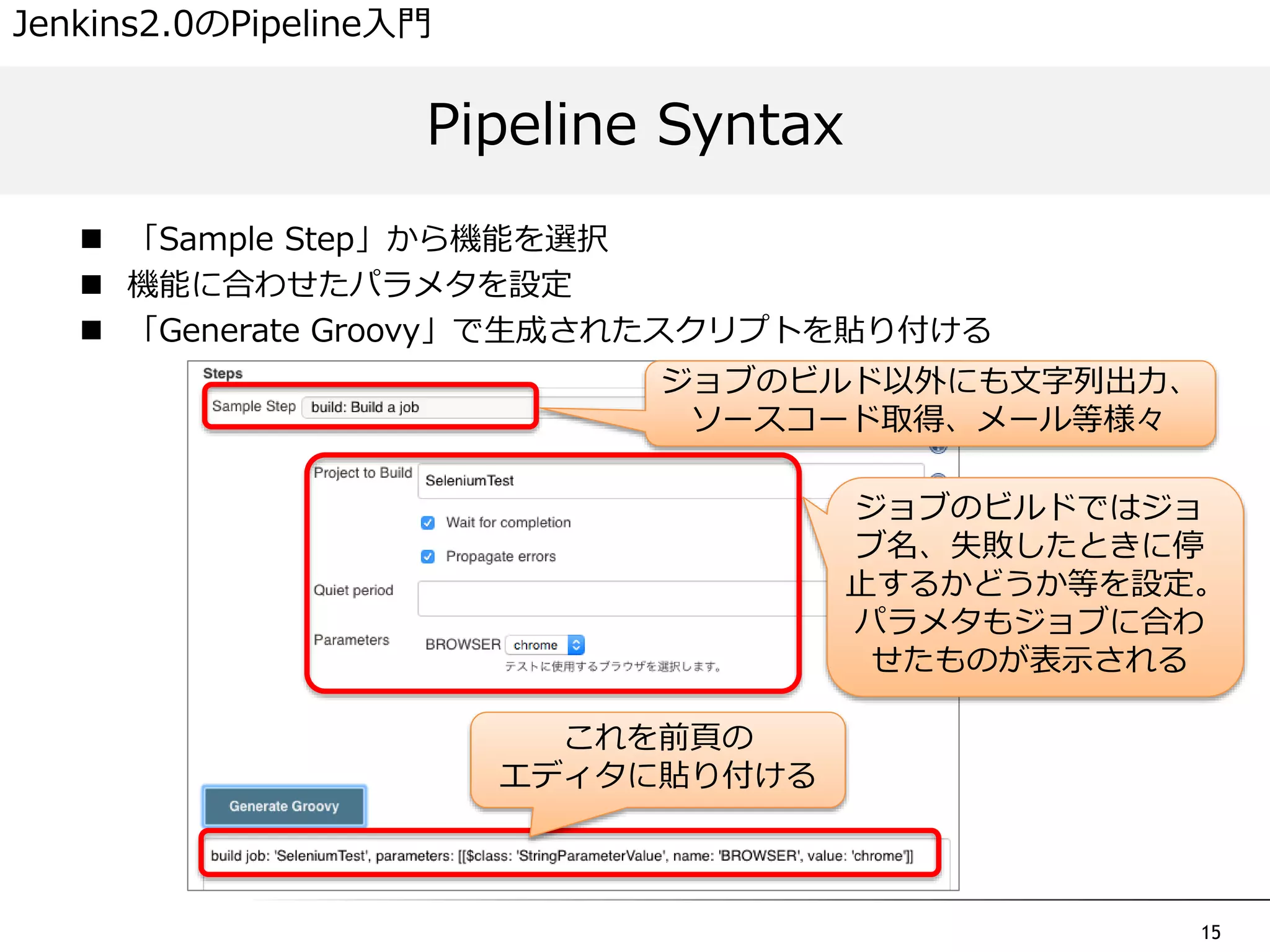 Jenkins2.0のPipeline入門

Pipeline Syntax

■ 「Sample Step」から機能を選択
■ 機能に合わせたパラメタを設定
■ 「Generate Groovy」で生成されたスクリプトを貼り付ける

Steps

Sample Step build: Build a job

ジョブのビルド以外にも文字列出力、ソースコード取得、メール等様々

Project to Build SeleniumTest

Wait for completion

Propagate errors

Quiet period

Parameters BROWSER chrome

テストに使用するブラウザを選択します。

ジョブのビルドではジョブ名、失敗したときに停止するかどうか等を設定。パラメタもジョブに合わせたものが表示される

これを前頁のエディタに貼り付ける

Generate Groovy

build job: 'SeleniumTest', parameters: [[$class: 'StringParameterValue', name: 'BROWSER', value: 'chrome']]

15